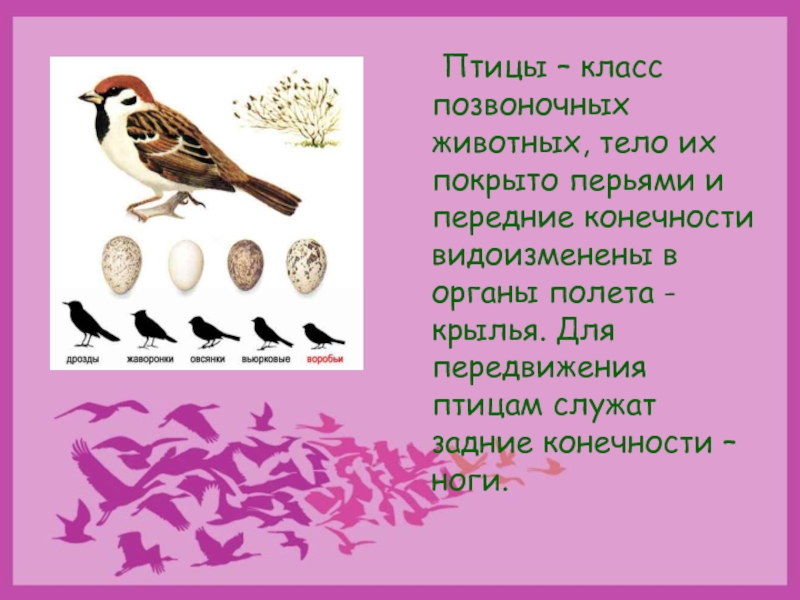 дрозды жаворонки овсянки вьюрковые воробьи

Птицы – класс позвоночных животных, тело их покрыто перьями и передние конечности видоизменены в органы полета - крылья. Для передвижения птицам служат задние конечности – ноги.